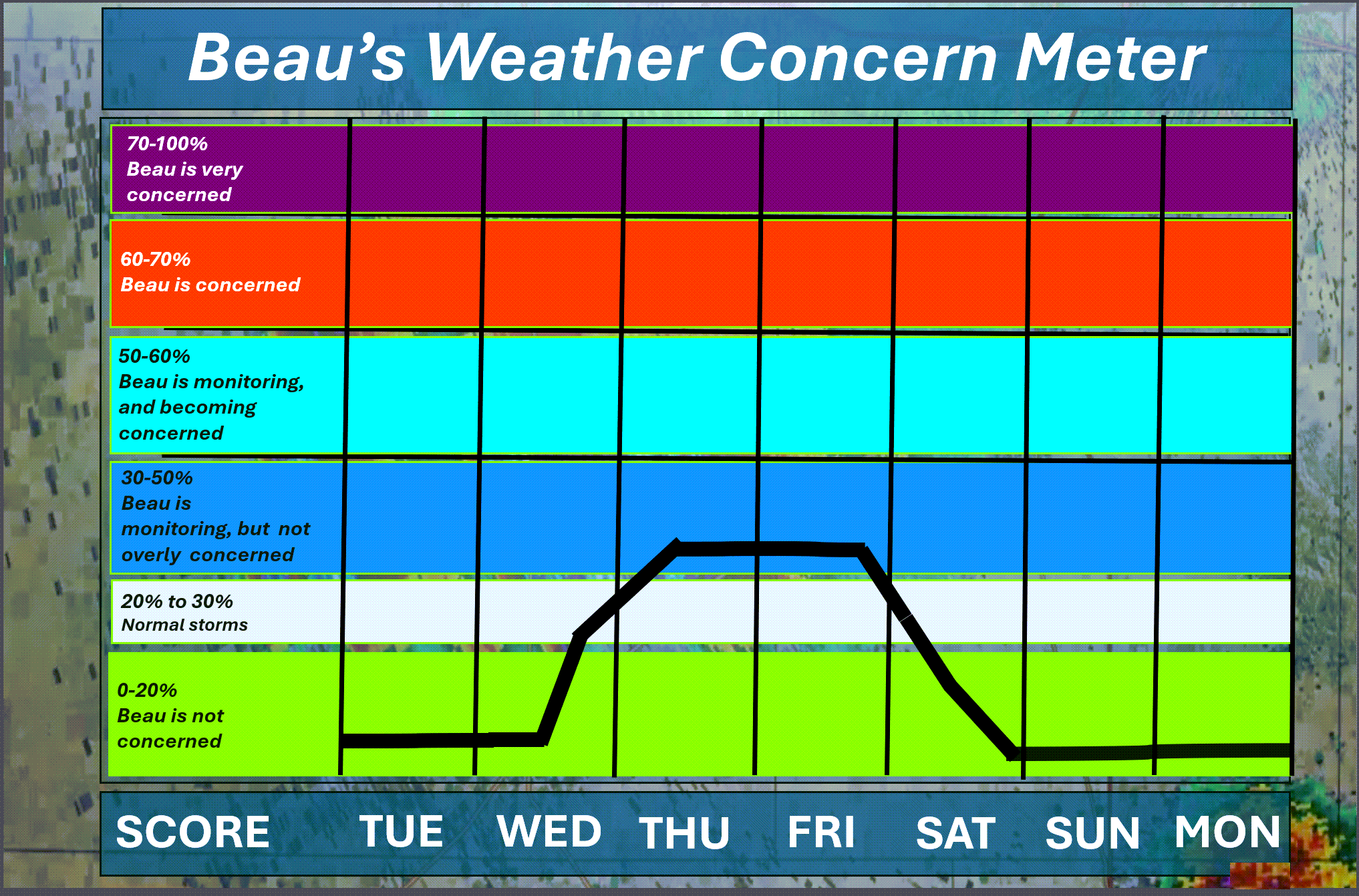 Beau's Weather Concern Meter

70-100%
Beau is very concerned

60-70%
Beau is concerned

50-60%
Beau is monitoring, and becoming concerned

30-50%
Beau is monitoring, but not overly concerned

20% to 30%
Normal storms

0-20%
Beau is not concerned

SCORE TUE WED THU FRI SAT SUN MON